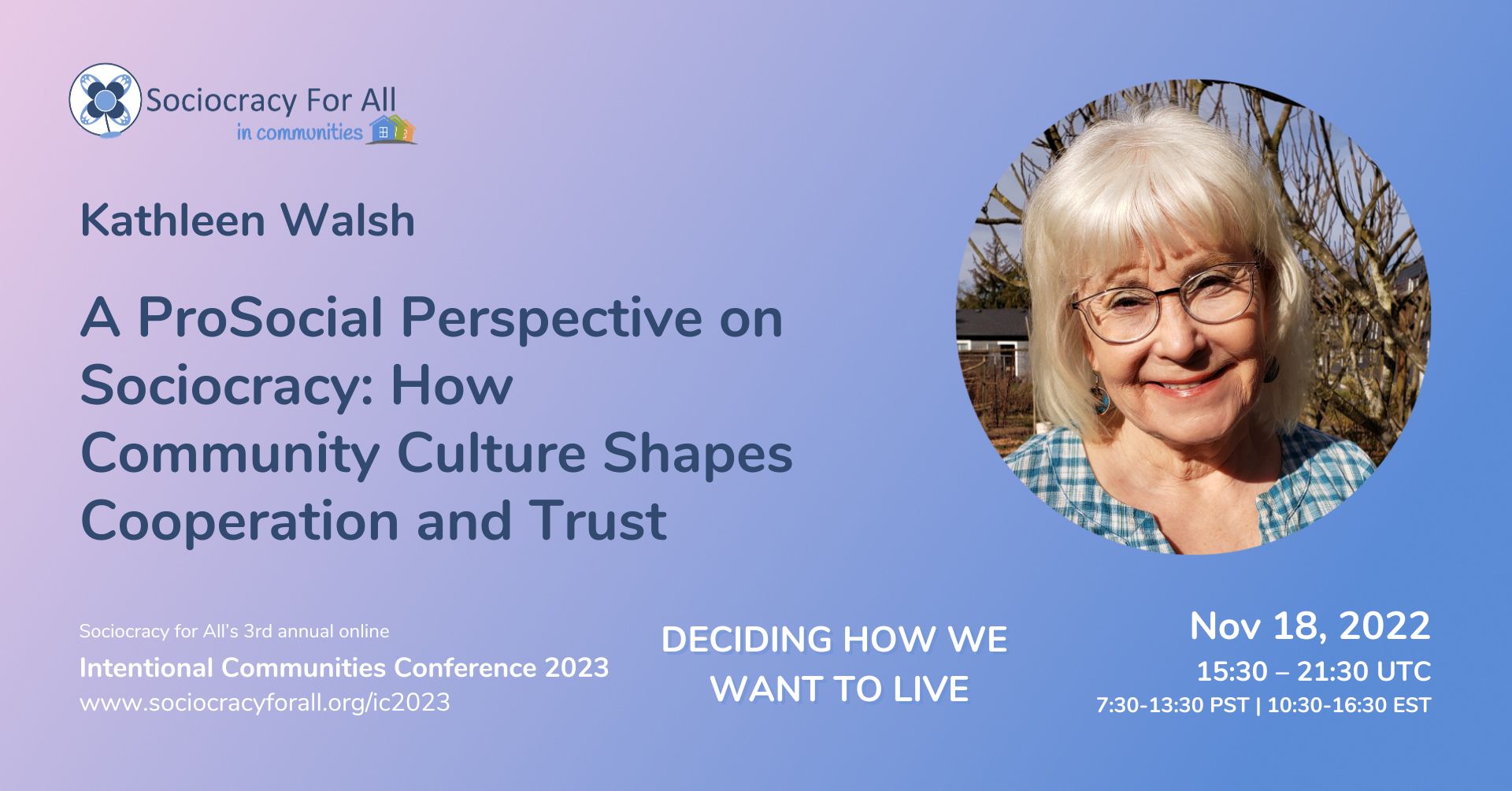 Sociocracy For All
in communities

Kathleen Walsh

A ProSocial Perspective on Sociocracy: How Community Culture Shapes Cooperation and Trust

Sociocracy for All's 3rd annual online
Intentional Communities Conference 2023
www.sociocracyforall.org/ic2023

DECIDING HOW WE WANT TO LIVE

Nov 18, 2022
15:30 – 21:30 UTC
7:30-13:30 PST | 10:30-16:30 EST